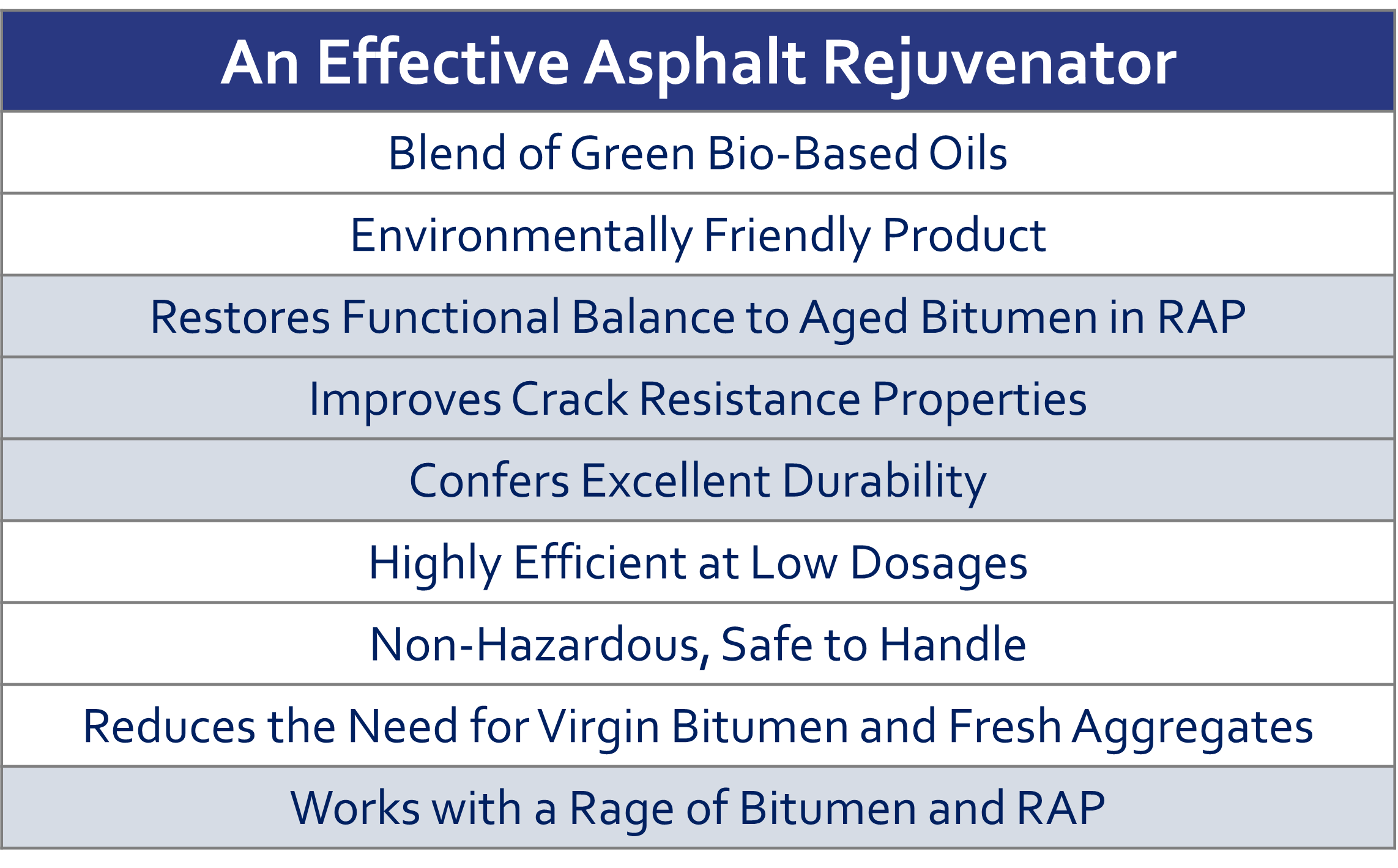 | An Effective Asphalt Rejuvenator |
|---|
| Blend of Green Bio-Based Oils |
| Environmentally Friendly Product |
| Restores Functional Balance to Aged Bitumen in RAP |
| Improves Crack Resistance Properties |
| Confers Excellent Durability |
| Highly Efficient at Low Dosages |
| Non-Hazardous, Safe to Handle |
| Reduces the Need for Virgin Bitumen and Fresh Aggregates |
| Works with a Rage of Bitumen and RAP |